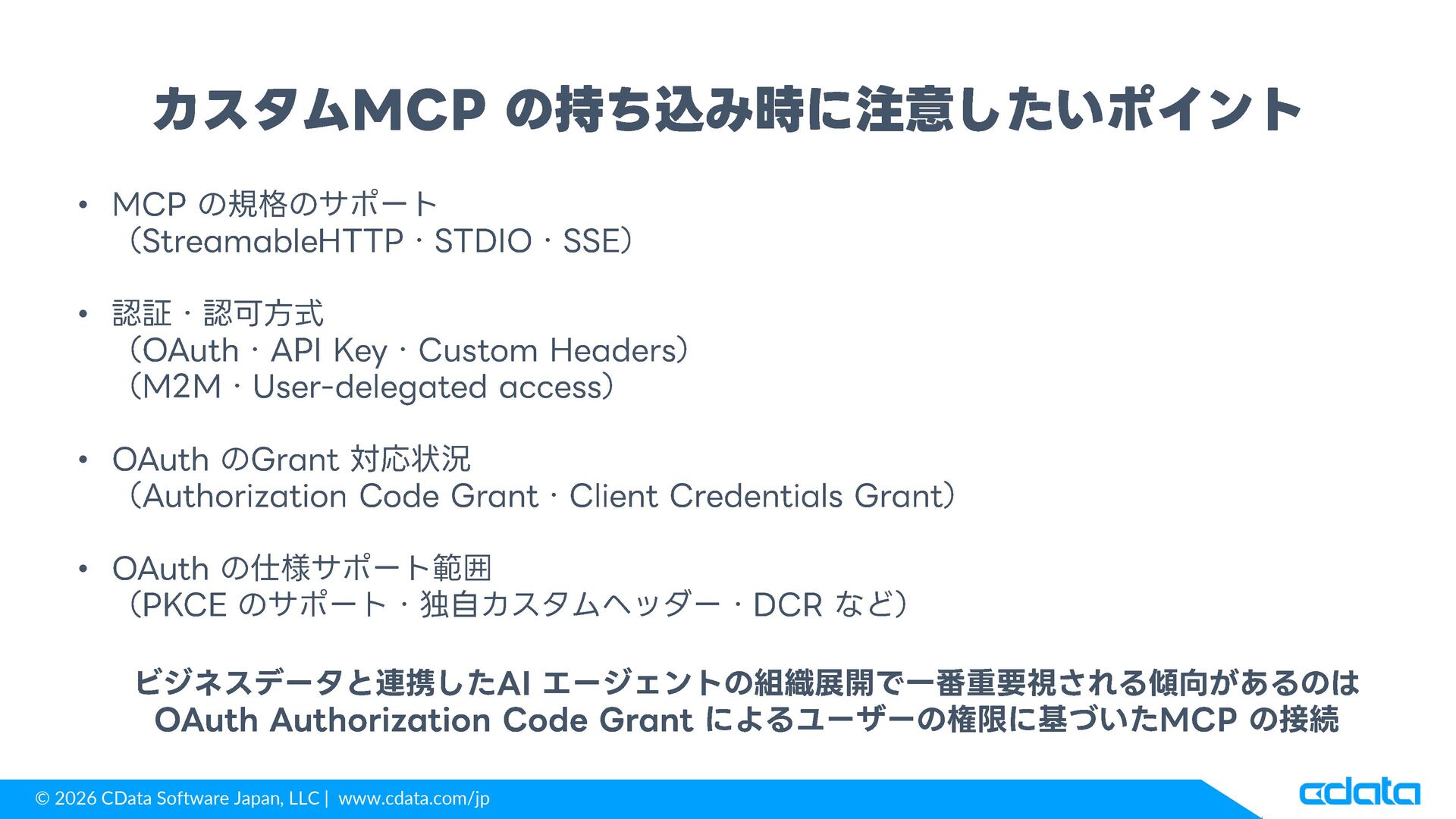 カスタムMCP の持ち込み時に注意したいポイント

• MCP の規格のサポート
（StreamableHTTP・STDIO・SSE）

• 認証・認可方式
（OAuth・API Key・Custom Headers）
（M2M・User-delegated access）

• OAuth のGrant 対応状況
（Authorization Code Grant・Client Credentials Grant）

• OAuth の仕様サポート範囲
（PKCE のサポート・独自カスタムヘッダー・DCR など）

ビジネスデータと連携したAI エージェントの組織展開で一番重要視される傾向があるのは
OAuth Authorization Code Grant によるユーザーの権限に基づいたMCP の接続

© 2026 CData Software Japan, LLC | www.cdata.com/jp

cdata